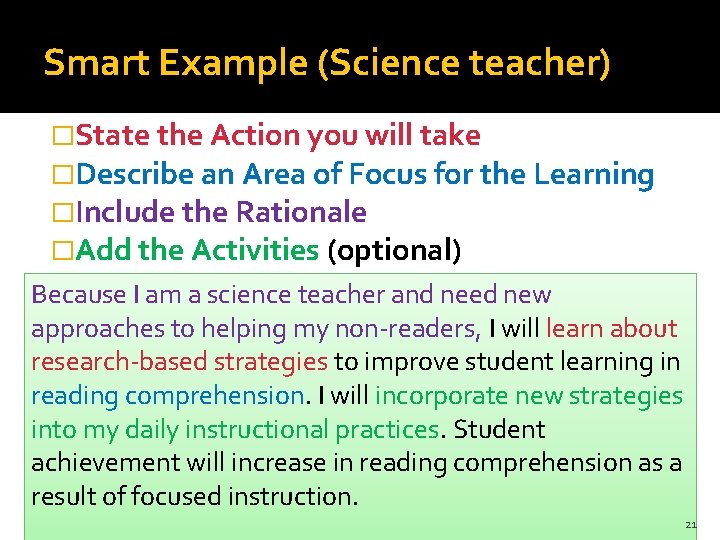 Smart Example (Science teacher)

□State the Action you will take
□Describe an Area of Focus for the Learning
□Include the Rationale
□Add the Activities (optional)

Because I am a science teacher and need new approaches to helping my non-readers, I will learn about research-based strategies to improve student learning in reading comprehension. I will incorporate new strategies into my daily instructional practices. Student achievement will increase in reading comprehension as a result of focused instruction.

21